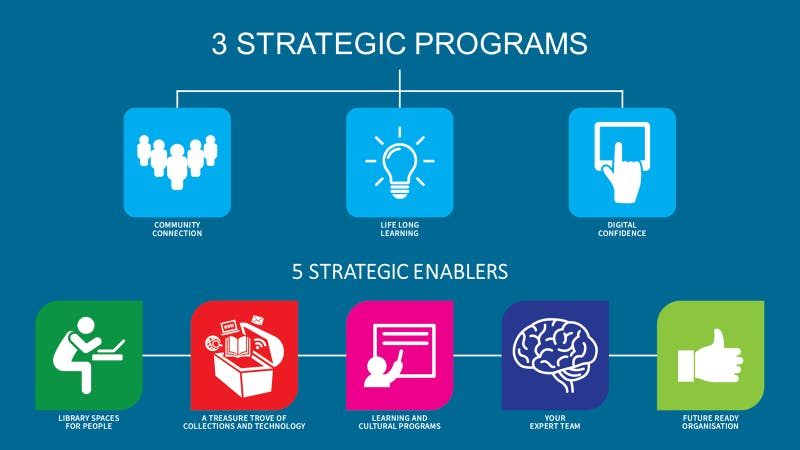 3 STRATEGIC PROGRAMS

COMMUNITY CONNECTION

LIFE LONG LEARNING

DIGITAL CONFIDENCE

5 STRATEGIC ENABLERS

LIBRARY SPACES FOR PEOPLE

A TREASURE TROVE OF COLLECTIONS AND TECHNOLOGY

LEARNING AND CULTURAL PROGRAMS

YOUR EXPERT TEAM

FUTURE READY ORGANISATION